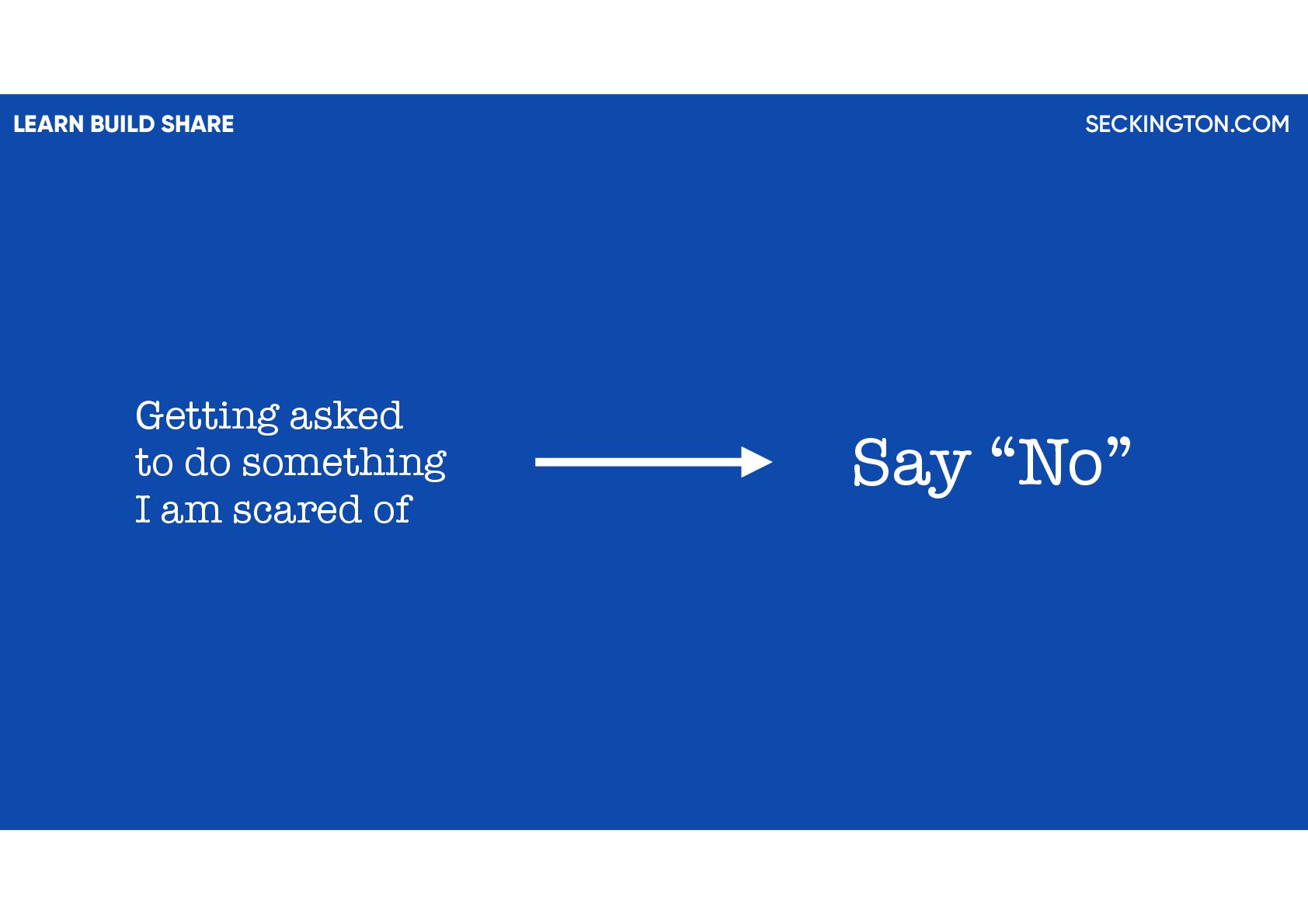 LEARN BUILD SHARE

SECKINGTON.COM

Getting asked to do something I am scared of

Say “No”